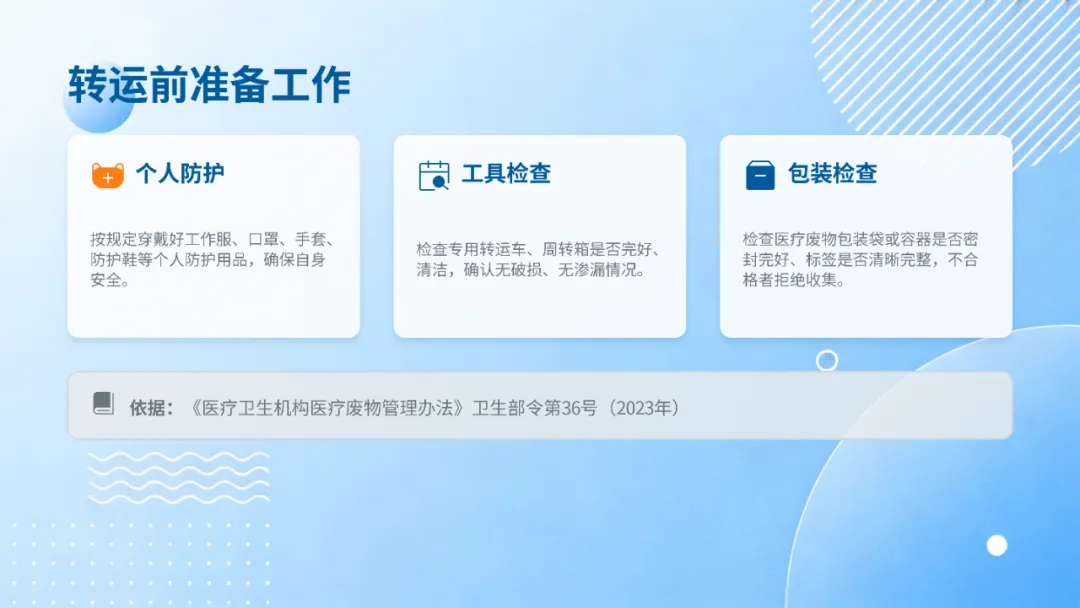 转运前准备工作

个人防护

按规定穿戴好工作服、口罩、手套、防护鞋等个人防护用品，确保自身安全。

工具检查

检查专用转运车、周转箱是否完好、清洁，确认无破损、无渗漏情况。

包装检查

检查医疗废物包装袋或容器是否密封完好、标签是否清晰完整，不合格者拒绝收集。

依据：《医疗卫生机构医疗废物管理办法》卫生部令第36号（2023年）